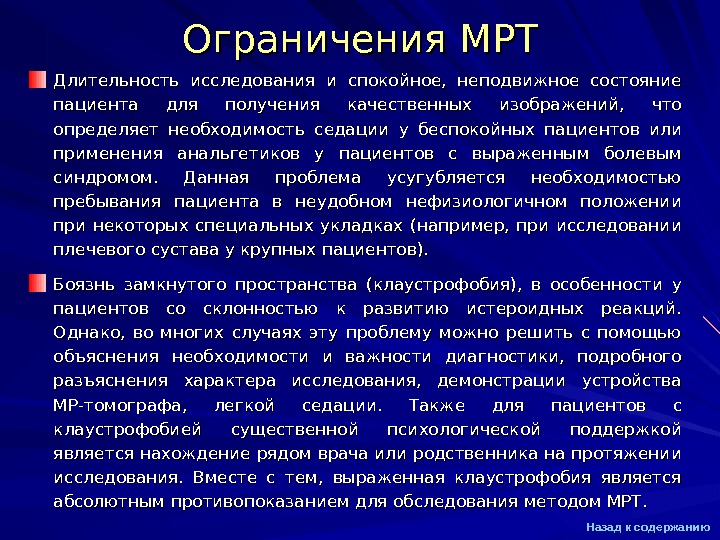 Ограничения МРТ

Длительность исследования и спокойное, неподвижное состояние пациента для получения качественных изображений, что определяет необходимость седации у беспокойных пациентов или применения анальгетиков у пациентов с выраженным болевым синдромом. Данная проблема усугубляется необходимостью пребывания пациента в неудобном нефизиологичном положении при некоторых специальных укладках (например, при исследовании плечевого сустава у крупных пациентов).

Боязнь замкнутого пространства (клаустрофобия), в особенности у пациентов со склонностью к развитию истероидных реакций. Однако, во многих случаях эту проблему можно решить с помощью объяснения необходимости и важности диагностики, подробного разъяснения характера исследования, демонстрации устройства МР-томографа, легкой седации. Также для пациентов с клаустрофобией существенной психологической поддержкой является нахождение рядом врача или родственника на протяжении исследования. Вместе с тем, выраженная клаустрофобия является абсолютным противопоказанием для обследования методом МРТ.

Назад к содержанию